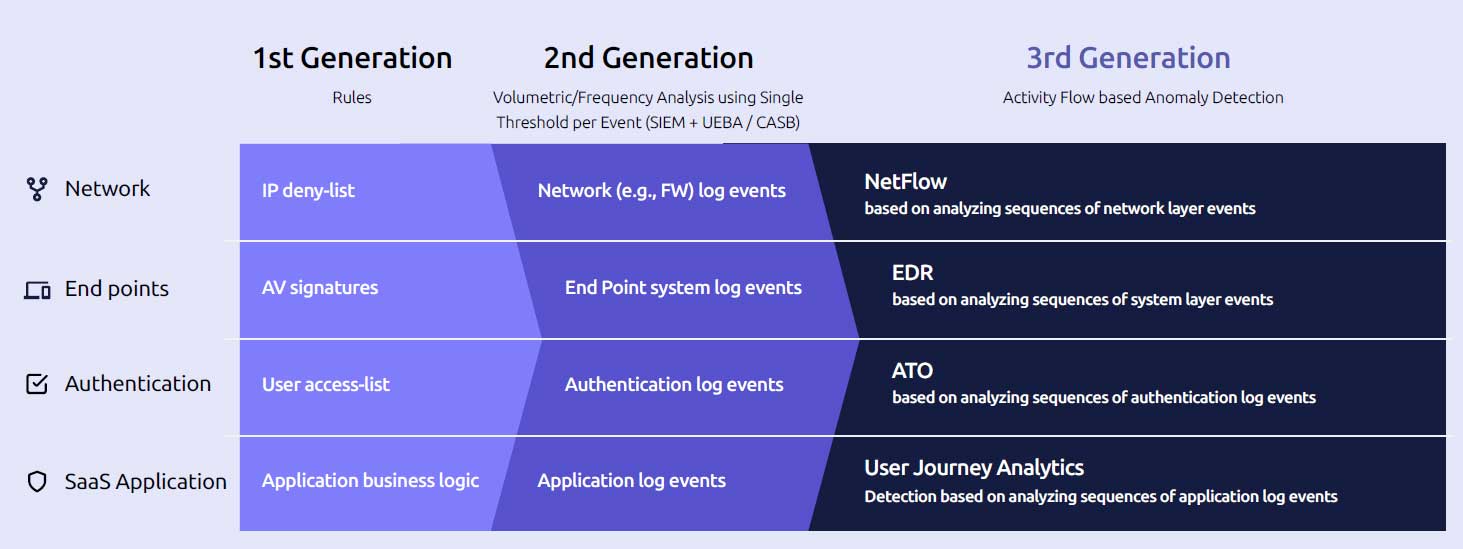 1st Generation
Rules

2nd Generation
Volumetric/Frequency Analysis using Single Threshold per Event (SIEM + UEBA / CASB)

3rd Generation
Activity Flow based Anomaly Detection

Network
IP deny-list
Network (e.g., FW) log events
NetFlow
based on analyzing sequences of network layer events

End points
AV signatures
End Point system log events
EDR
based on analyzing sequences of system layer events

Authentication
User access-list
Authentication log events
ATO
based on analyzing sequences of authentication log events

SaaS Application
Application business logic
Application log events
User Journey Analytics
Detection based on analyzing sequences of application log events